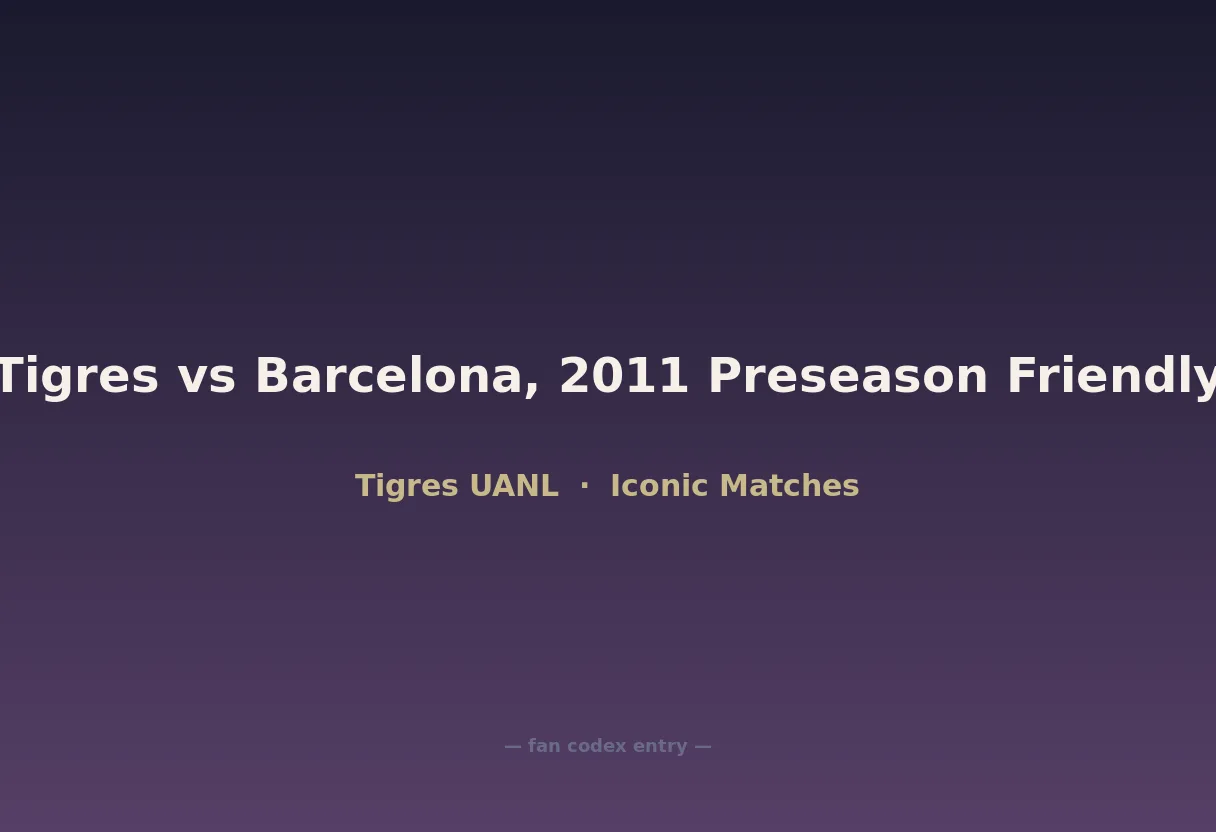 Tigres vs Barcelona, 2011 Preseason Friendly

Tigres UANL · Iconic Matches

— fan codex entry —